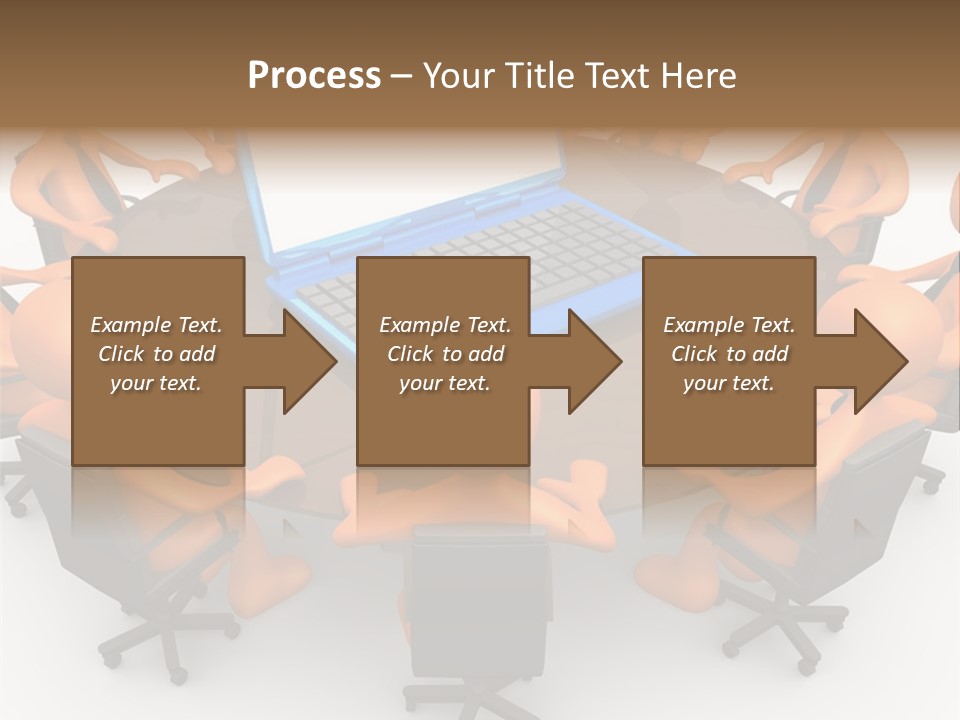 Process – Your Title Text Here

Example Text. Click to add your text.

Example Text. Click to add your text.

Example Text. Click to add your text.